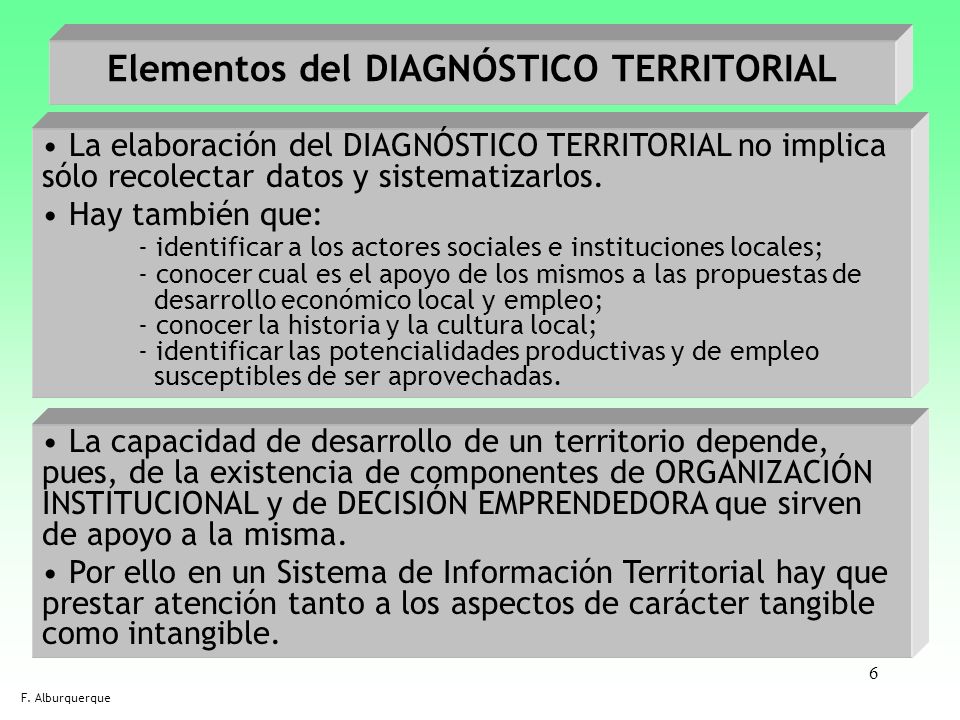 Elementos del DIAGNÓSTICO TERRITORIAL

• La elaboración del DIAGNÓSTICO TERRITORIAL no implica sólo recolectar datos y sistematizarlos.

• Hay también que:

- identificar a los actores sociales e instituciones locales;
- conocer cual es el apoyo de los mismos a las propuestas de desarrollo económico local y empleo;
- conocer la historia y la cultura local;
- identificar las potencialidades productivas y de empleo susceptibles de ser aprovechadas.

• La capacidad de desarrollo de un territorio depende, pues, de la existencia de componentes de ORGANIZACIÓN INSTITUCIONAL y de DECISIÓN EMPRENDEDORA que sirven de apoyo a la misma.

• Por ello en un Sistema de Información Territorial hay que prestar atención tanto a los aspectos de carácter tangible como intangible.

6

F. Alburquerque